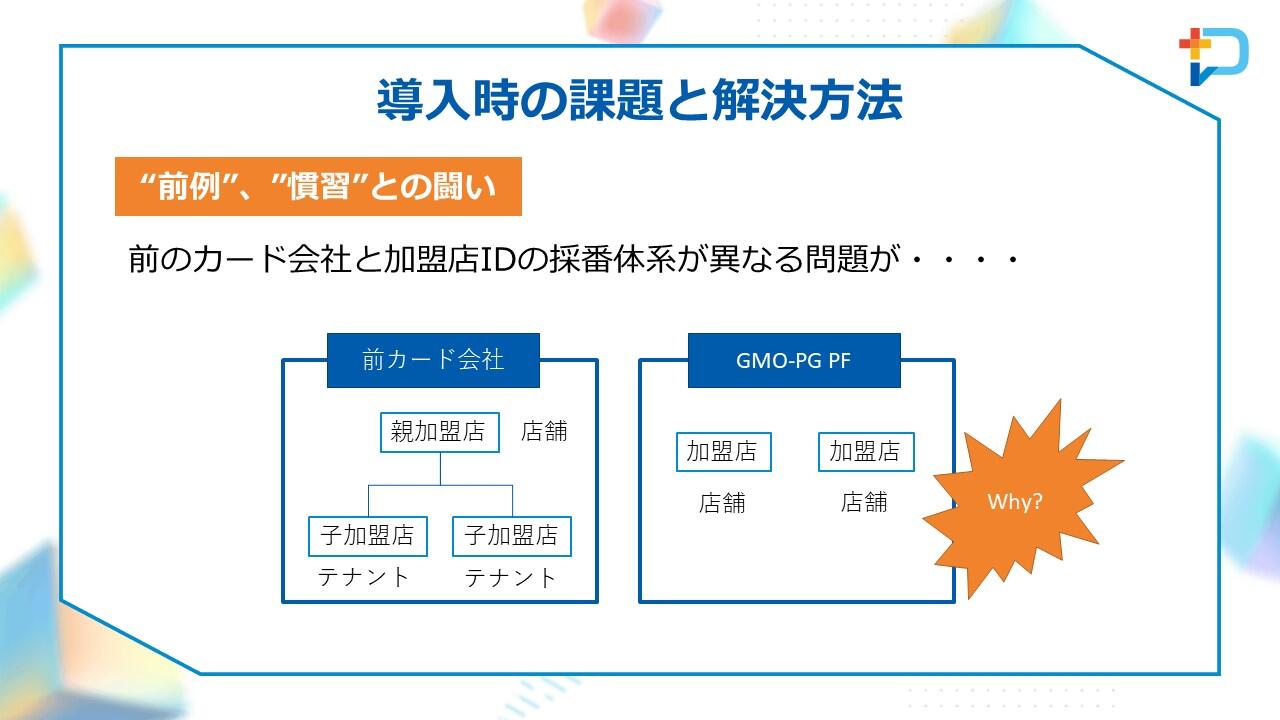 導入時の課題と解決方法

“前例”、”慣習”との闘い

前のカード会社と加盟店IDの採番体系が異なる問題が・・・・

前カード会社

親加盟店

店舗

子加盟店

子加盟店

テナント

テナント

GMO-PG PF

加盟店

加盟店

店舗

店舗

Why?